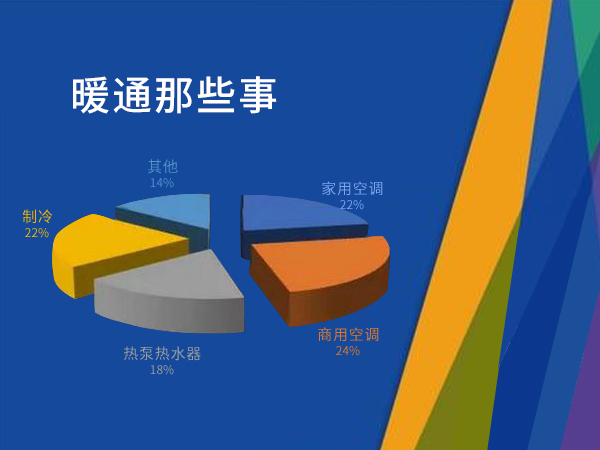 暖通那些事

其他
14%

家用空调
22%

制冷
22%

商用空调
24%

热泵热水器
18%